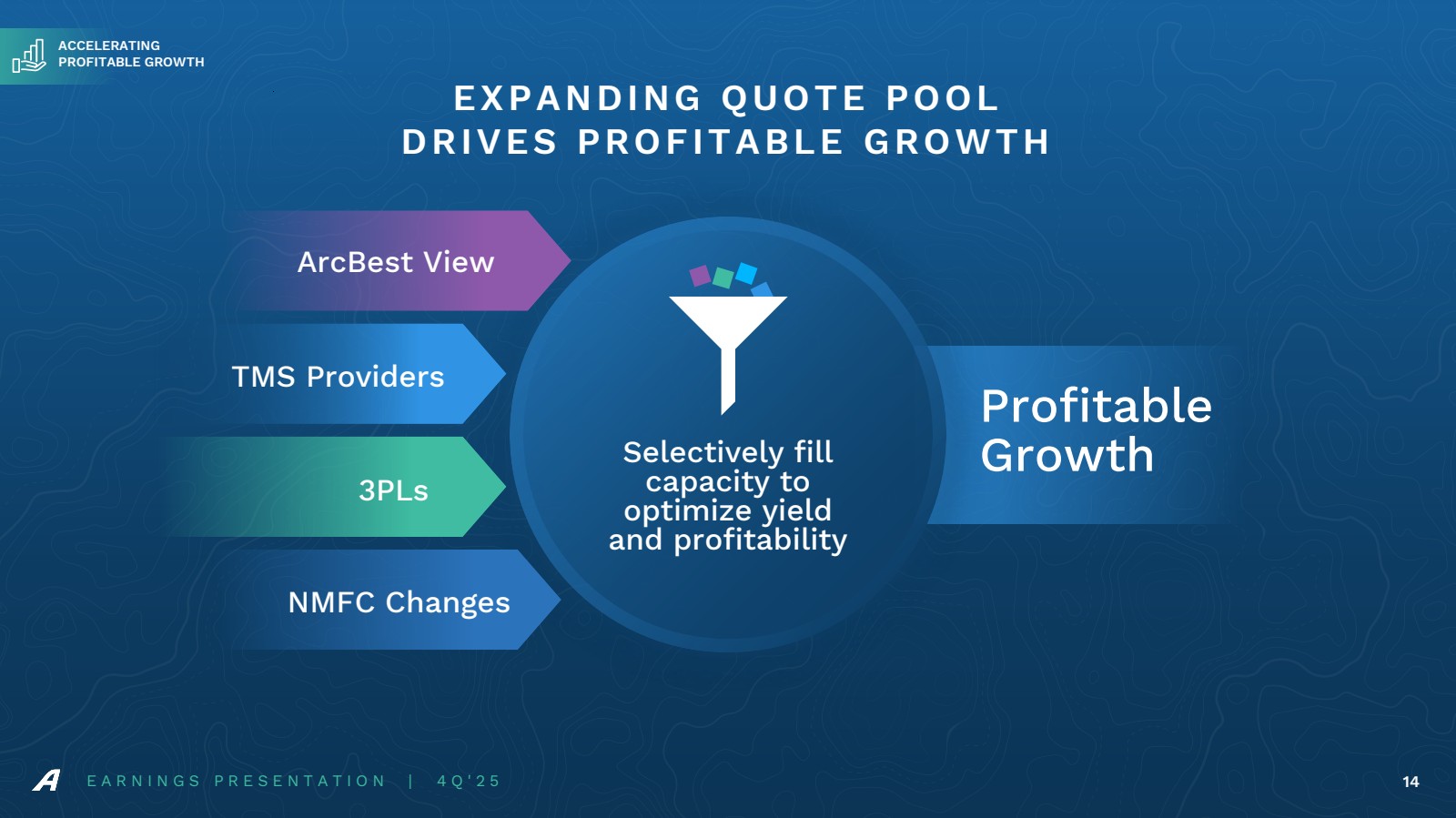 ACCELERATING PROFITABLE GROWTH

EXPANDING QUOTE POOL DRIVES PROFITABLE GROWTH

ArcBest View

TMS Providers

3PLs

NMFC Changes

Selectively fill capacity to optimize yield and profitability

Profitable Growth

EARNINGS PRESENTATION | 4Q'25

14